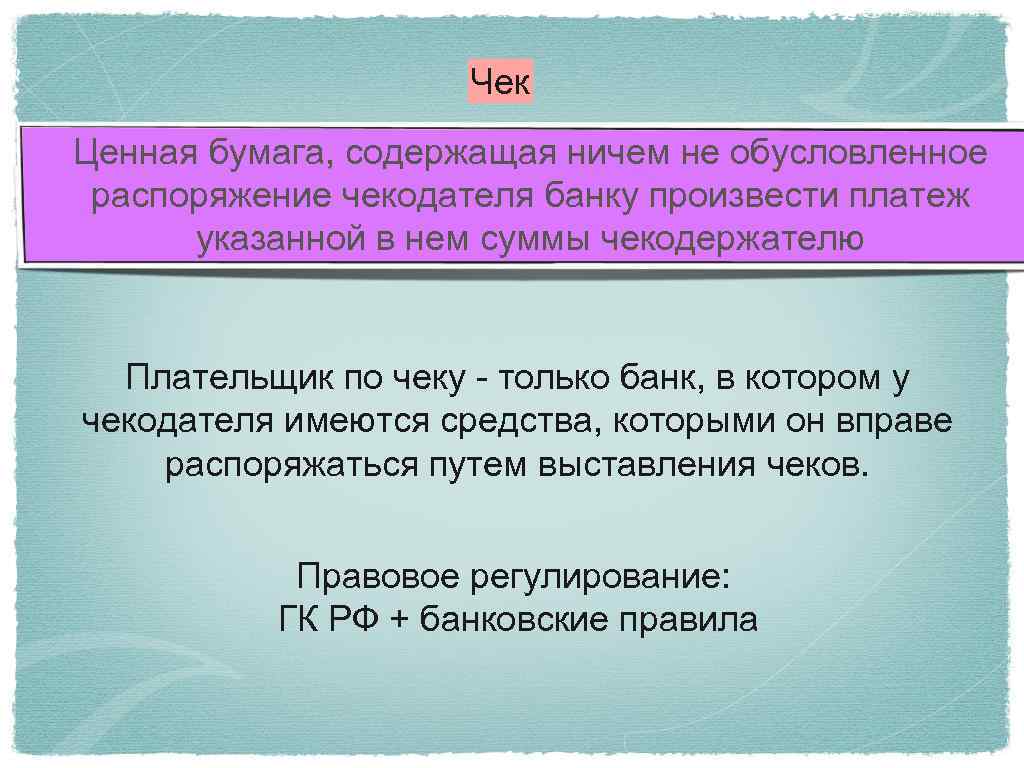 Чек

Ценная бумага, содержащая ничем не обусловленное распоряжение чекодателя банку произвести платеж указанной в нем суммы чекодержателю

Плательщик по чеку - только банк, в котором у чекодателя имеются средства, которыми он вправе распоряжаться путем выставления чеков.

Правовое регулирование:
ГК РФ + банковские правила